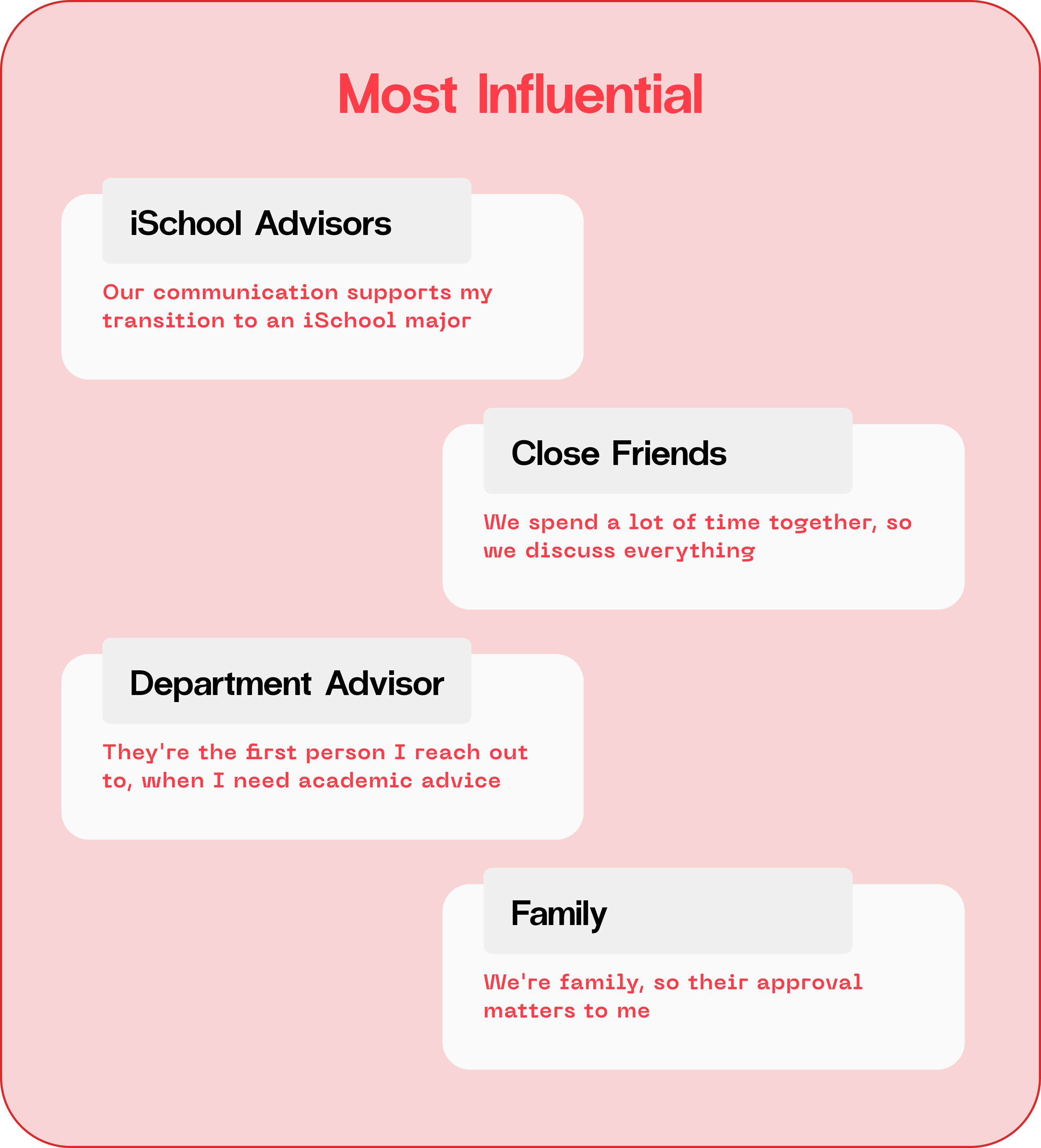 Most Influential

iSchool Advisors

Our communication supports my transition to an iSchool major

Close Friends

We spend a lot of time together, so we discuss everything

Department Advisor

They're the first person I reach out to, when I need academic advice

Family

We're family, so their approval matters to me